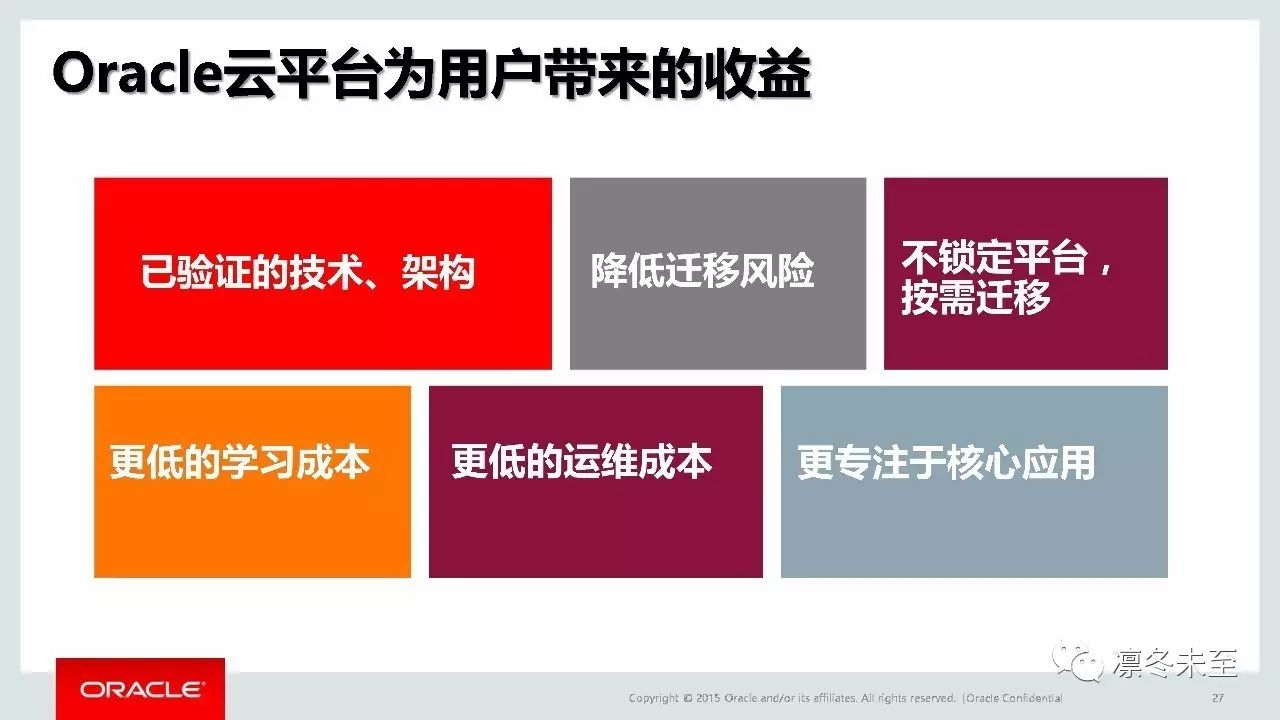 Oracle云平台为用户带来的收益

已验证的技术、架构

降低迁移风险

不锁定平台，按需迁移

更低的学习成本

更低的运维成本

更专注于核心应用

ORACLE

Copyright © 2015 Oracle and/or its affiliates. All rights reserved. | Oracle Confidential

27

凛冬未至